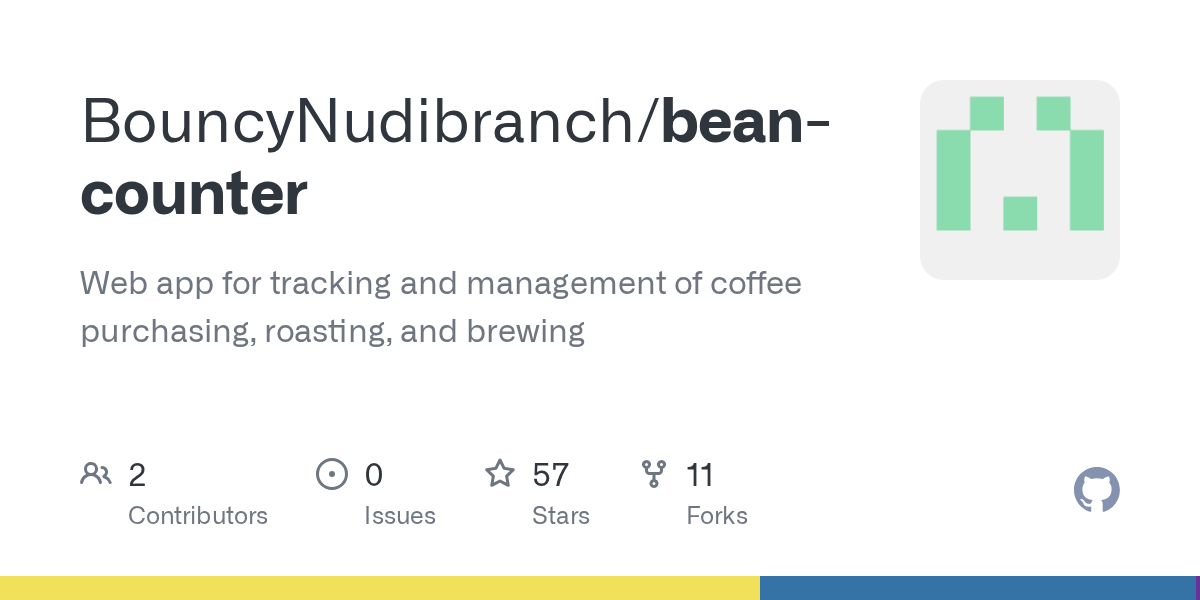 BouncyNudibranch/bean-counter

Web app for tracking and management of coffee purchasing, roasting, and brewing

2
Contributors

0
Issues

57
Stars

11
Forks